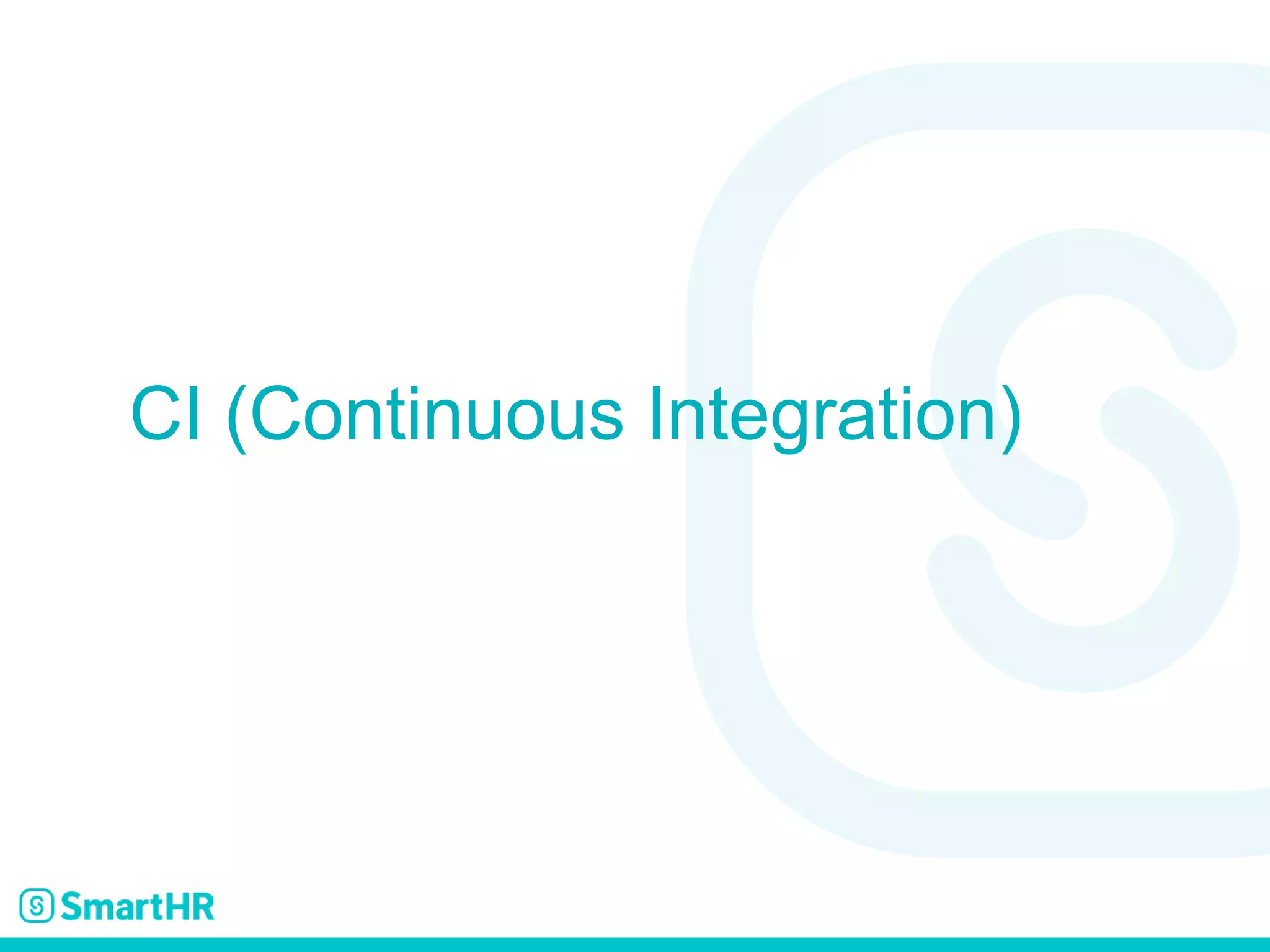 CI (Continuous Integration)

SmartHR